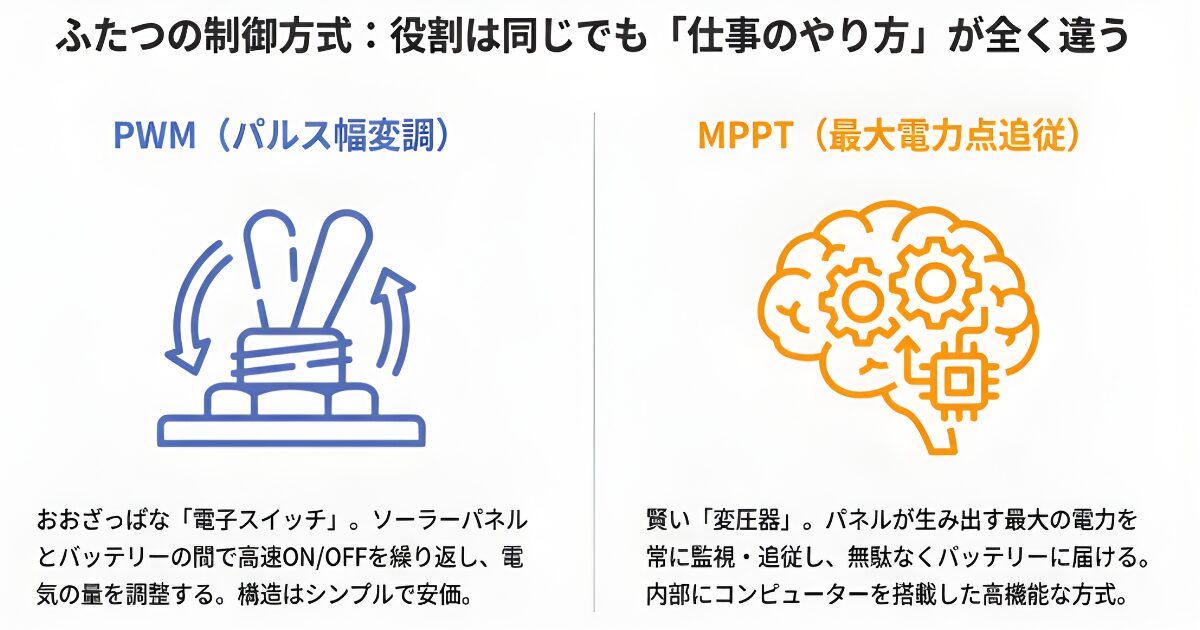 ふたつの制御方式：役割は同じでも「仕事のやり方」が全く違う

PWM（パルス幅変調）

おおざっぱな「電子スイッチ」。ソーラーパネルとバッテリーの間で高速ON/OFFを繰り返し、電気の量を調整する。構造はシンプルで安価。

MPPT（最大電力点追従）

賢い「変圧器」。パネルが生み出す最大の電力を常に監視・追従し、無駄なくバッテリーに届ける。内部にコンピューターを搭載した高機能な方式。